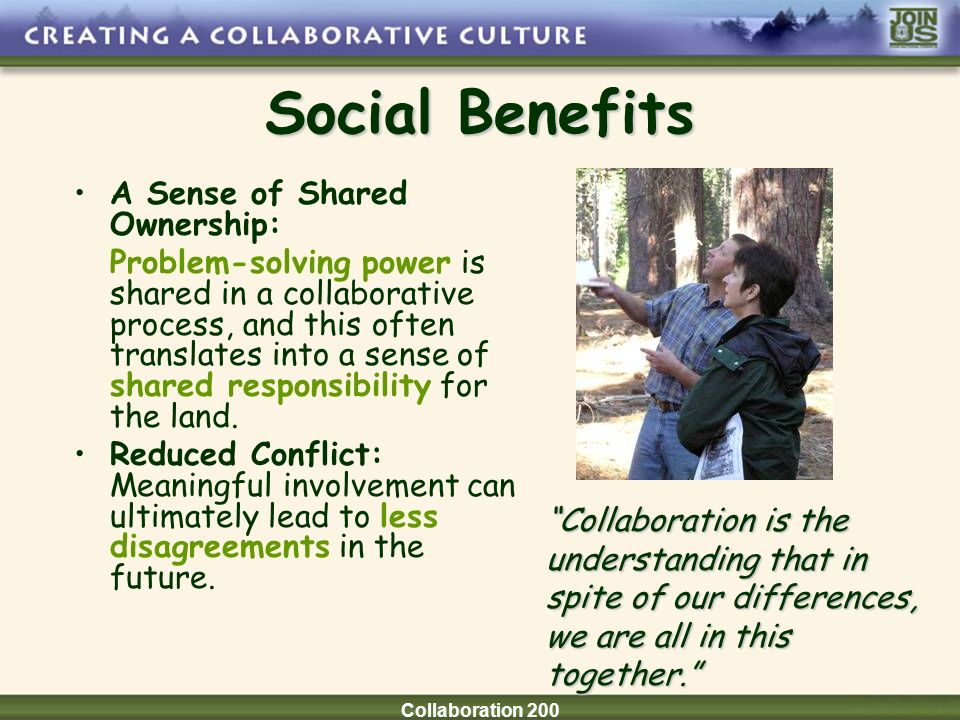 CREATING A COLLABORATIVE CULTURE

JOIN US

Social Benefits

• A Sense of Shared Ownership:

Problem-solving power is shared in a collaborative process, and this often translates into a sense of shared responsibility for the land.

• Reduced Conflict: Meaningful involvement can ultimately lead to less disagreements in the future.

"Collaboration is the understanding that in spite of our differences, we are all in this together."

Collaboration 200